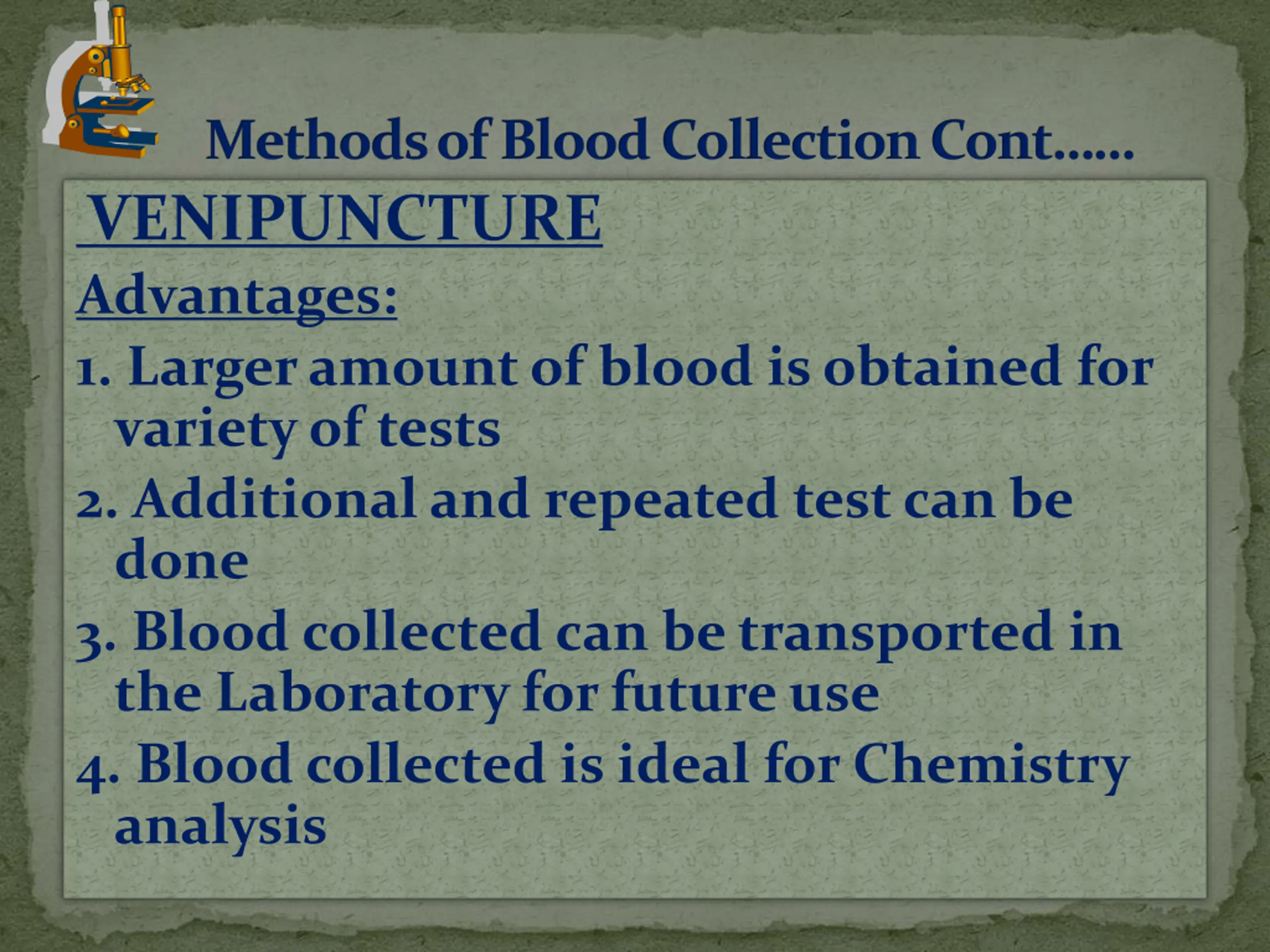 Methods of Blood Collection Cont……

VENIPUNCTURE

Advantages:

1. Larger amount of blood is obtained for variety of tests

2. Additional and repeated test can be done

3. Blood collected can be transported in the Laboratory for future use

4. Blood collected is ideal for Chemistry analysis